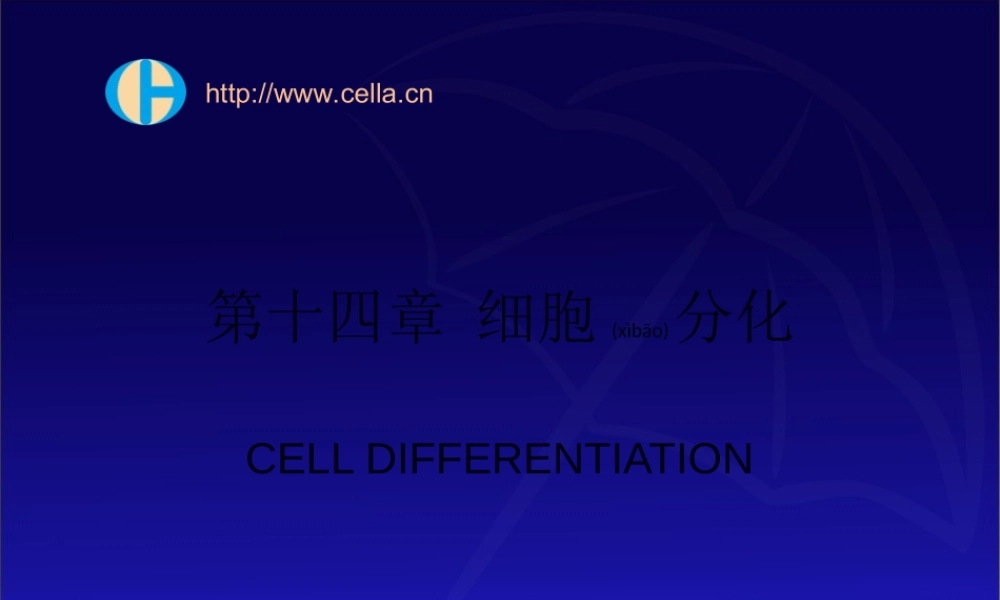 http://www.cella.cn

第十四章 细胞 (xìbāo) 分化

CELL DIFFERENTIATION